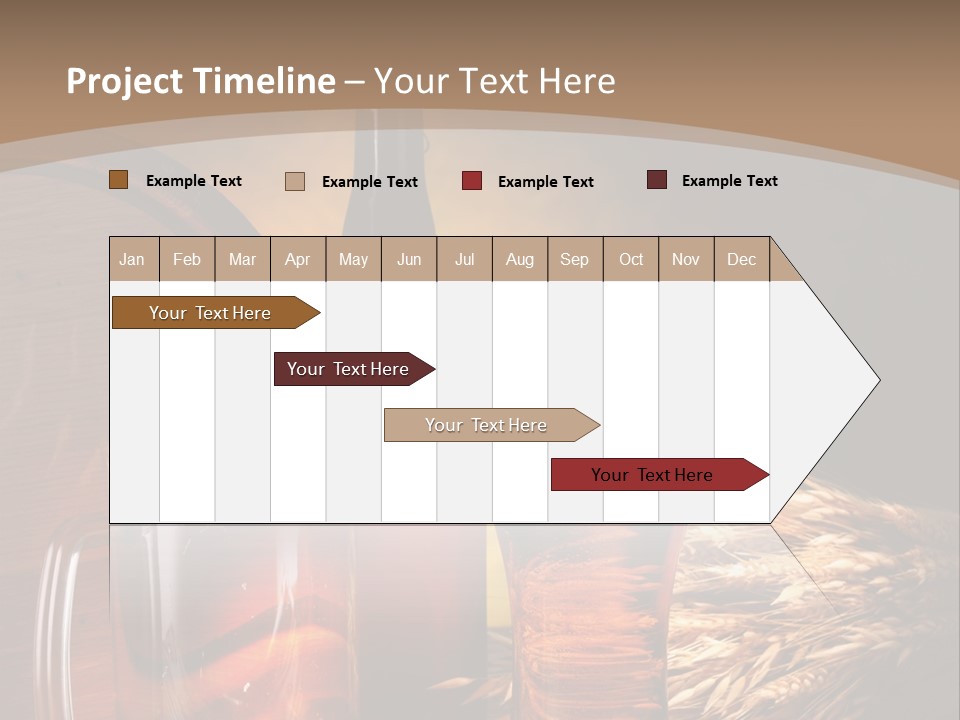 Project Timeline – Your Text Here

Example Text Example Text Example Text Example Text

| Jan | Feb | Mar | Apr | May | Jun | Jul | Aug | Sep | Oct | Nov | Dec |
|---|---|---|---|---|---|---|---|---|---|---|---|

Your Text Here

Your Text Here

Your Text Here

Your Text Here